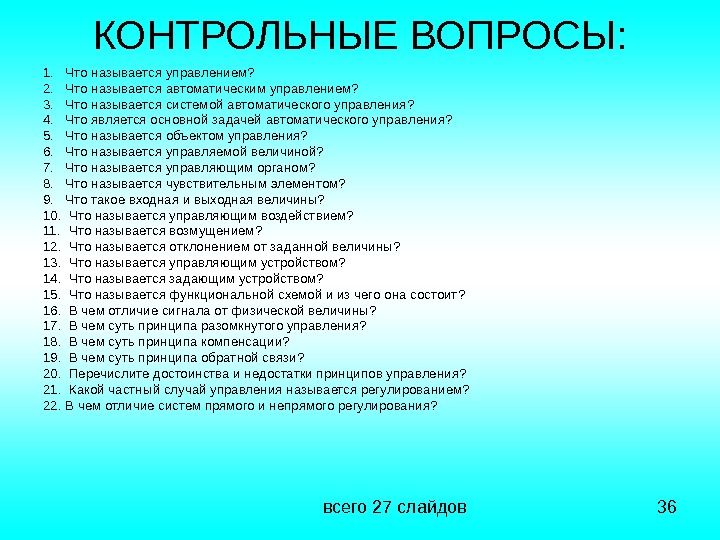 КОНТРОЛЬНЫЕ ВОПРОСЫ:

1. Что называется управлением?
2. Что называется автоматическим управлением?
3. Что называется системой автоматического управления?
4. Что является основной задачей автоматического управления?
5. Что называется объектом управления?
6. Что называется управляемой величиной?
7. Что называется управляющим органом?
8. Что называется чувствительным элементом?
9. Что такое входная и выходная величины?
10. Что называется управляющим воздействием?
11. Что называется возмущением?
12. Что называется отклонением от заданной величины?
13. Что называется управляющим устройством?
14. Что называется задающим устройством?
15. Что называется функциональной схемой и из чего она состоит?
16. В чем отличие сигнала от физической величины?
17. В чем суть принципа разомкнутого управления?
18. В чем суть принципа компенсации?
19. В чем суть принципа обратной связи?
20. Перечислите достоинства и недостатки принципов управления?
21. Какой частный случай управления называется регулированием?
22. В чем отличие систем прямого и непрямого регулирования?

всего 27 слайдов

36